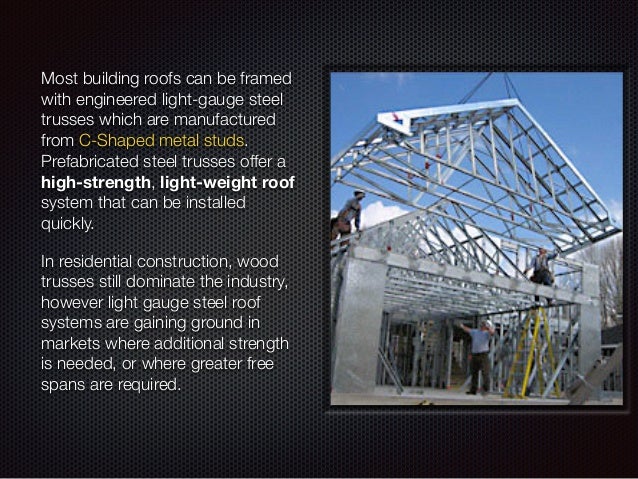 Most building roofs can be framed with engineered light-gauge steel trusses which are manufactured from C-Shaped metal studs. Prefabricated steel trusses offer a high-strength, light-weight roof system that can be installed quickly.

In residential construction, wood trusses still dominate the industry, however light gauge steel roof systems are gaining ground in markets where additional strength is needed, or where greater free spans are required.